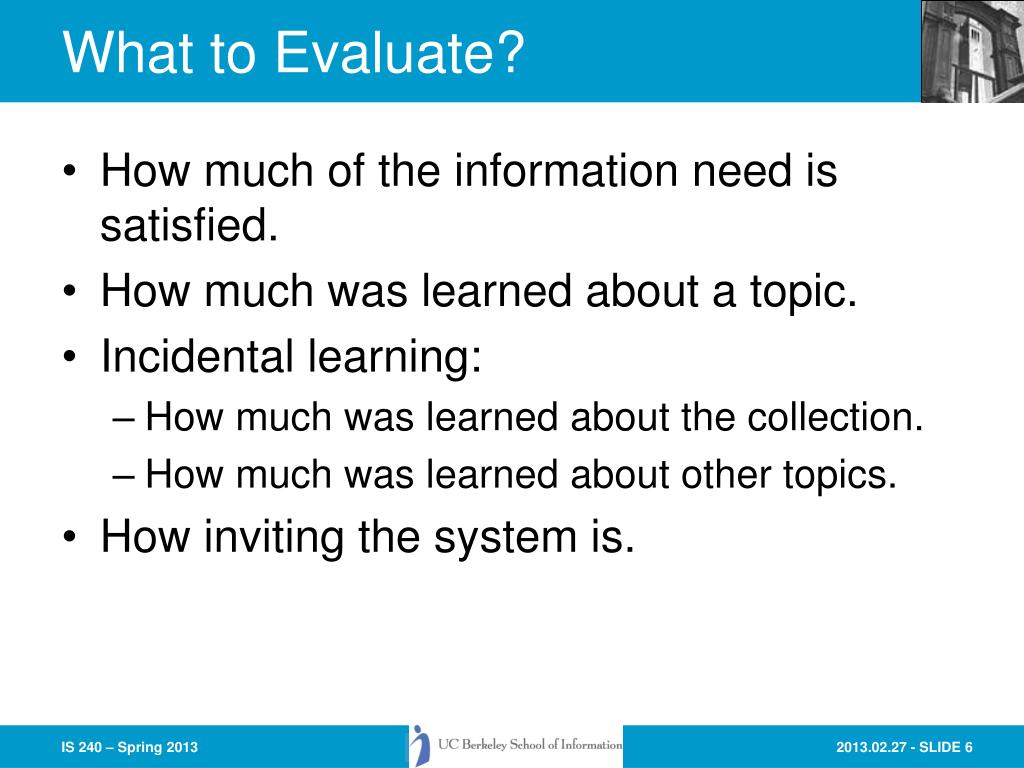 What to Evaluate?

• How much of the information need is satisfied.
• How much was learned about a topic.
• Incidental learning:
– How much was learned about the collection.
– How much was learned about other topics.
• How inviting the system is.

IS 240 – Spring 2013

UC Berkeley School of Information

2013.02.27 - SLIDE 6